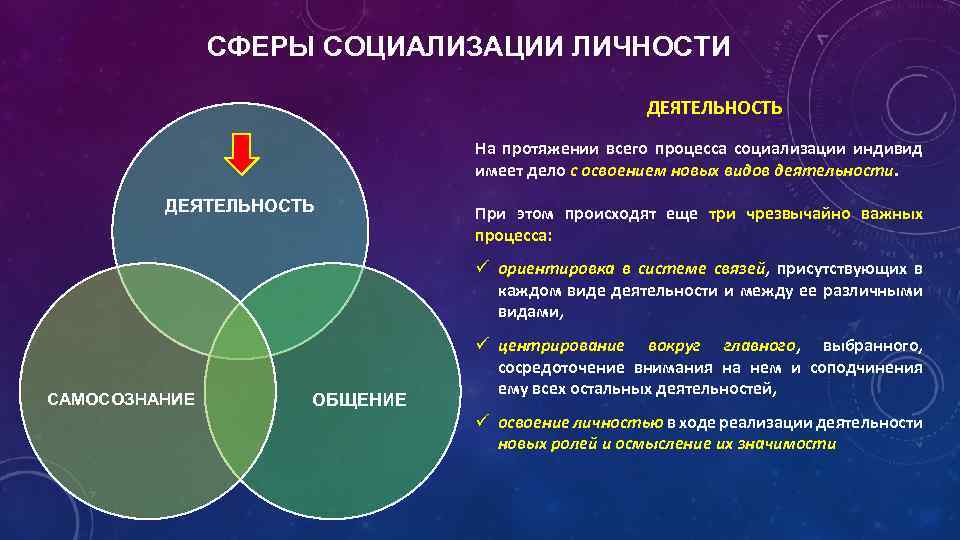 СФЕРЫ СОЦИАЛИЗАЦИИ ЛИЧНОСТИ

ДЕЯТЕЛЬНОСТЬ

САМОСОЗНАНИЕ

ОБЩЕНИЕ

ДЕЯТЕЛЬНОСТЬ

На протяжении всего процесса социализации индивид имеет дело с освоением новых видов деятельности.

При этом происходят еще три чрезвычайно важных процесса:

✓ ориентировка в системе связей, присутствующих в каждом виде деятельности и между ее различными видами,

✓ центрирование вокруг главного, выбранного, сосредоточение внимания на нем и соподчинения ему всех остальных деятельностей,

✓ освоение личностью в ходе реализации деятельности новых ролей и осмысление их значимости